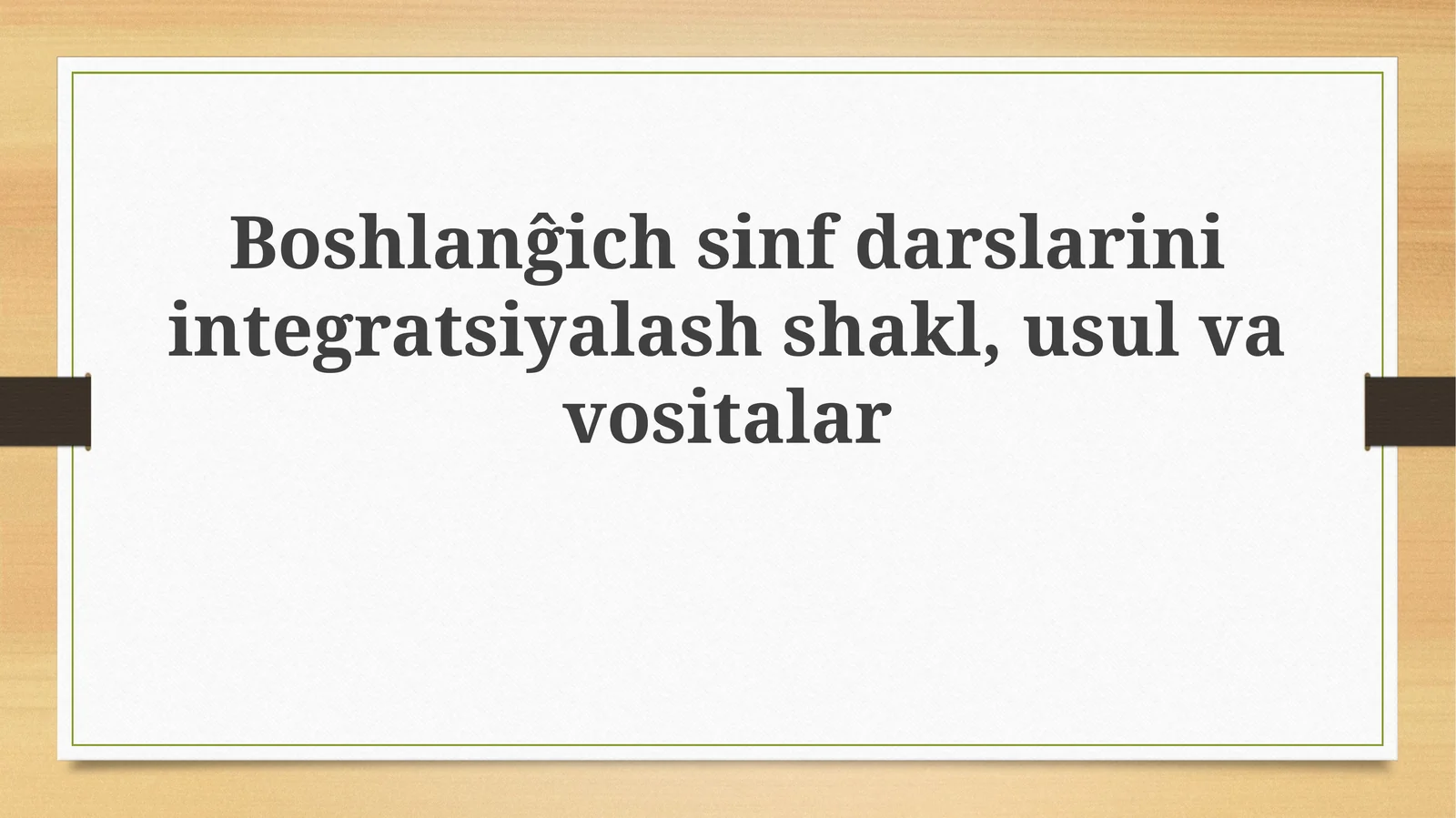 Boshlanĝich sinf darslarini integratsiyalash shakl, usul va vositalar